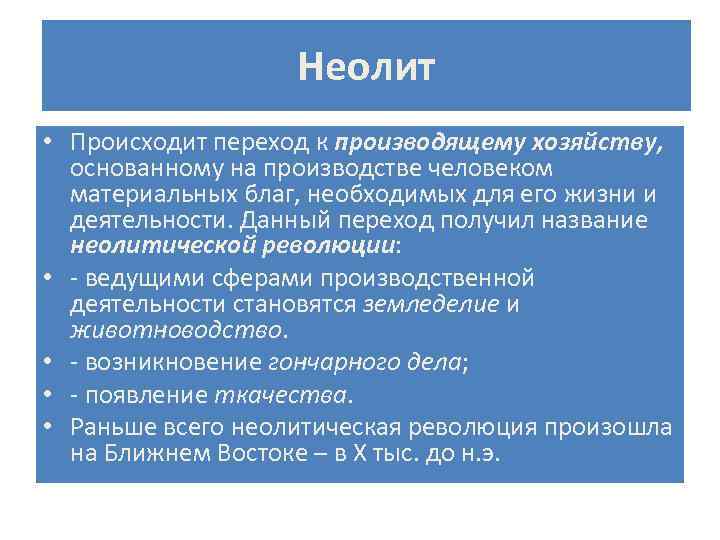 Неолит

• Происходит переход к производящему хозяйству, основанному на производстве человеком материальных благ, необходимых для его жизни и деятельности. Данный переход получил название неолитической революции:
• - ведущими сферами производственной деятельности становятся земледелие и животноводство.
• - возникновение гончарного дела;
• - появление ткачества.
• Раньше всего неолитическая революция произошла на Ближнем Востоке – в X тыс. до н.э.